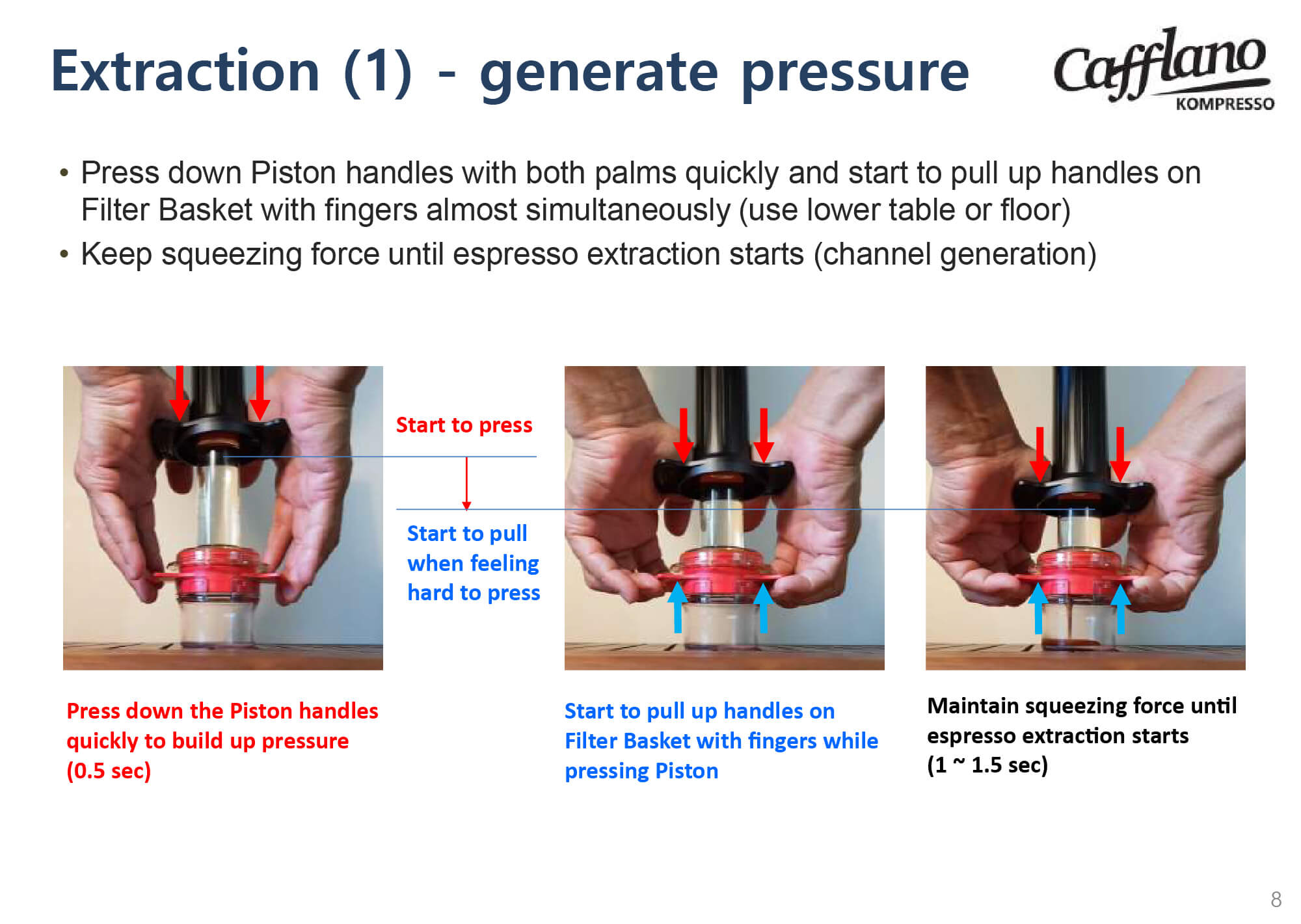 Extraction (1) - generate pressure

Cafflano KOMPRESSO

• Press down Piston handles with both palms quickly and start to pull up handles on Filter Basket with fingers almost simultaneously (use lower table or floor)
• Keep squeezing force until espresso extraction starts (channel generation)

Start to press

Start to pull when feeling hard to press

Press down the Piston handles quickly to build up pressure (0.5 sec)

Start to pull up handles on Filter Basket with fingers while pressing Piston

Maintain squeezing force until espresso extraction starts (1 ~ 1.5 sec)

8